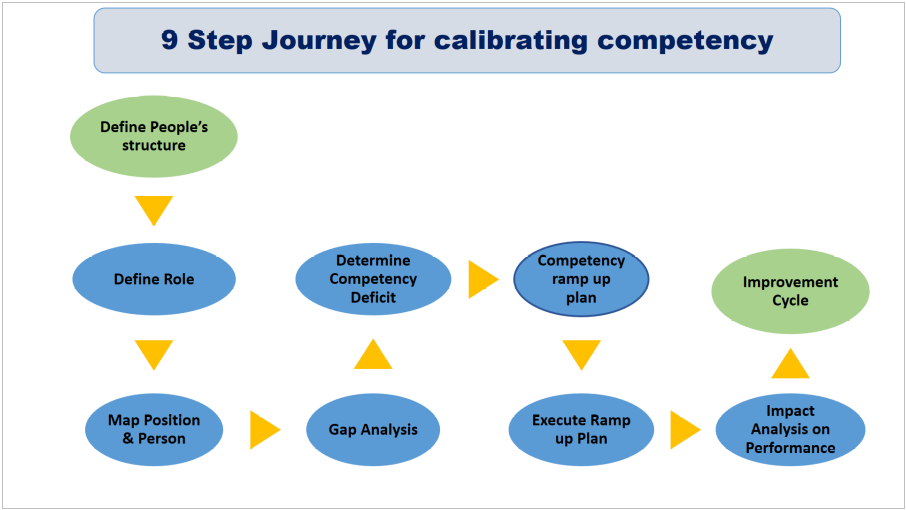 9 Step Journey for calibrating competency

Define People's structure

Define Role

Map Position & Person

Gap Analysis

Determine Competency Deficit

Competency ramp up plan

Execute Ramp up Plan

Impact Analysis on Performance

Improvement Cycle